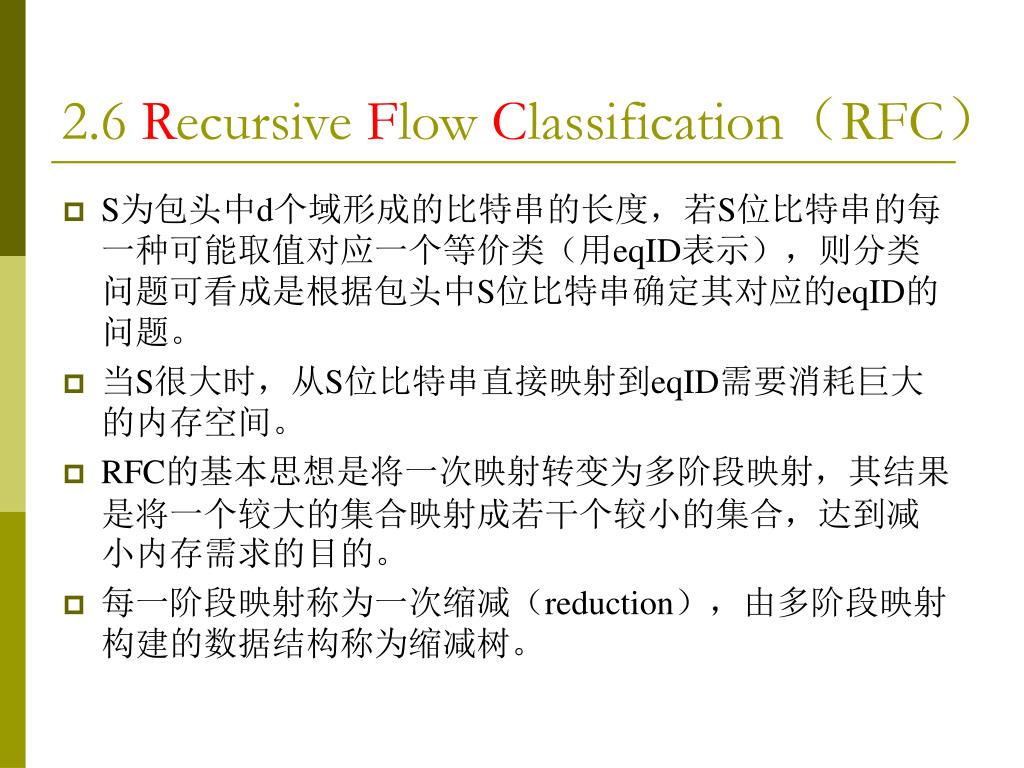 2.6 Recursive Flow Classification（RFC）

S为包头中d个域形成的比特串的长度，若S位比特串的每一种可能取值对应一个等价类（用eqID表示），则分类问题可看成是根据包头中S位比特串确定其对应的eqID的问题。

当S很大时，从S位比特串直接映射到eqID需要消耗巨大的内存空间。

RFC的基本思想是将一次映射转变为多阶段映射，其结果是将一个较大的集合映射成若干个较小的集合，达到减小内存需求的目的。

每一阶段映射称为一次缩减（reduction），由多阶段映射构建的数据结构称为缩减树。